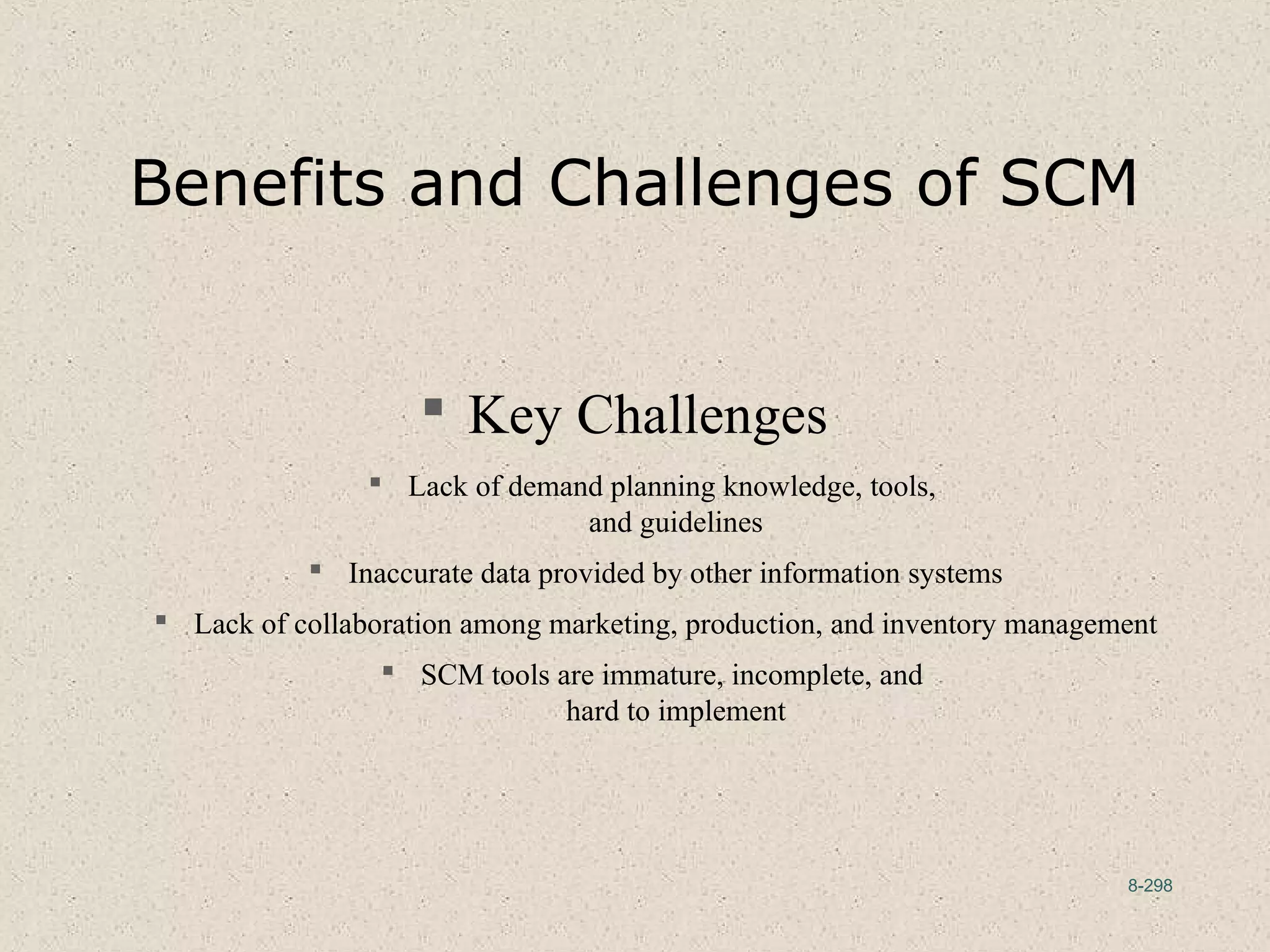 Benefits and Challenges of SCM

▪ Key Challenges

▪ Lack of demand planning knowledge, tools, and guidelines

▪ Inaccurate data provided by other information systems

▪ Lack of collaboration among marketing, production, and inventory management

▪ SCM tools are immature, incomplete, and hard to implement

8-298